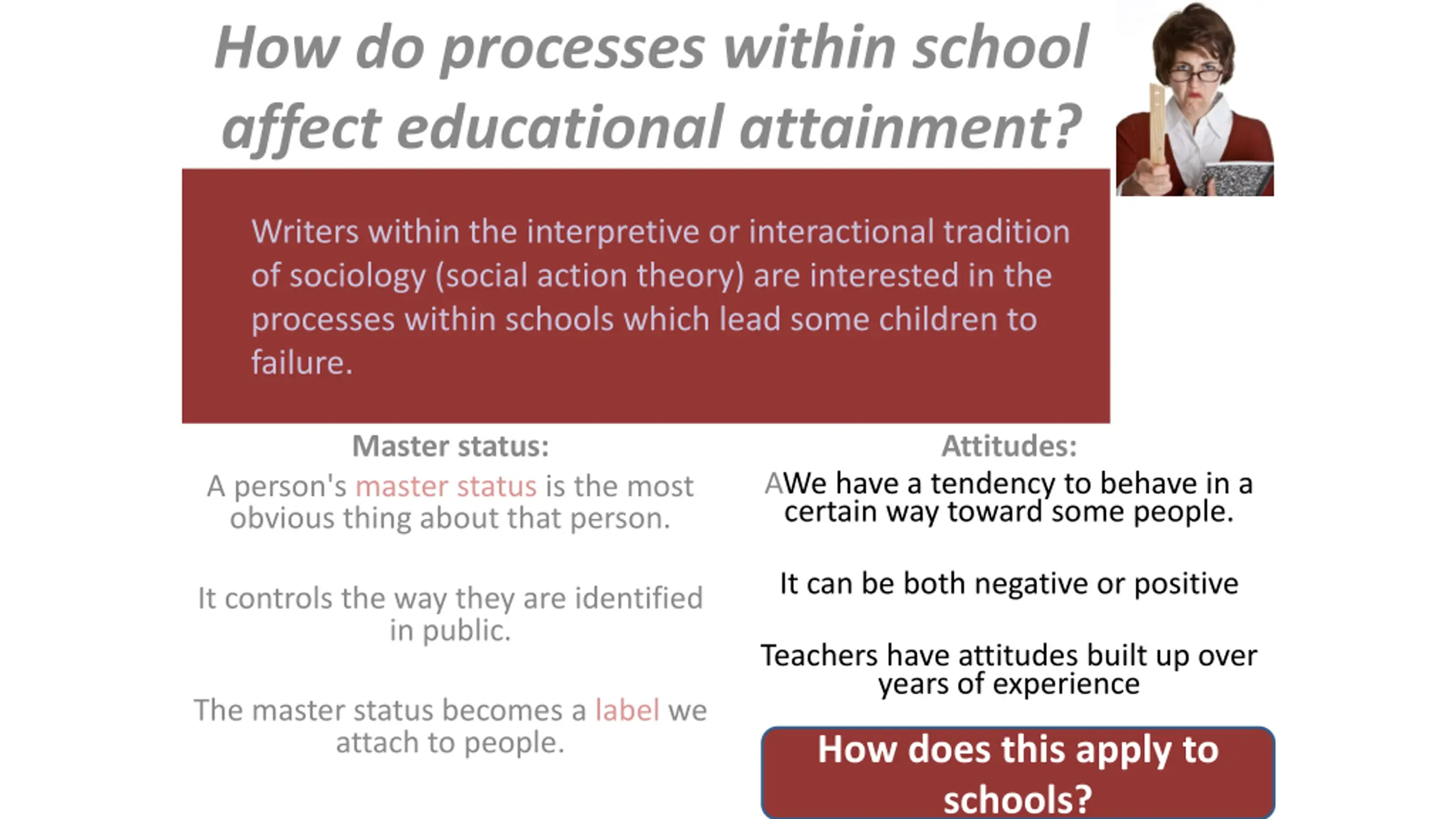 How do processes within school affect educational attainment?

Writers within the interpretive or interactional tradition of sociology (social action theory) are interested in the processes within schools which lead some children to failure.

Master status:

A person's master status is the most obvious thing about that person.

It controls the way they are identified in public.

The master status becomes a label we attach to people.

Attitudes:

AWe have a tendency to behave in a certain way toward some people.

It can be both negative or positive

Teachers have attitudes built up over years of experience

How does this apply to schools?